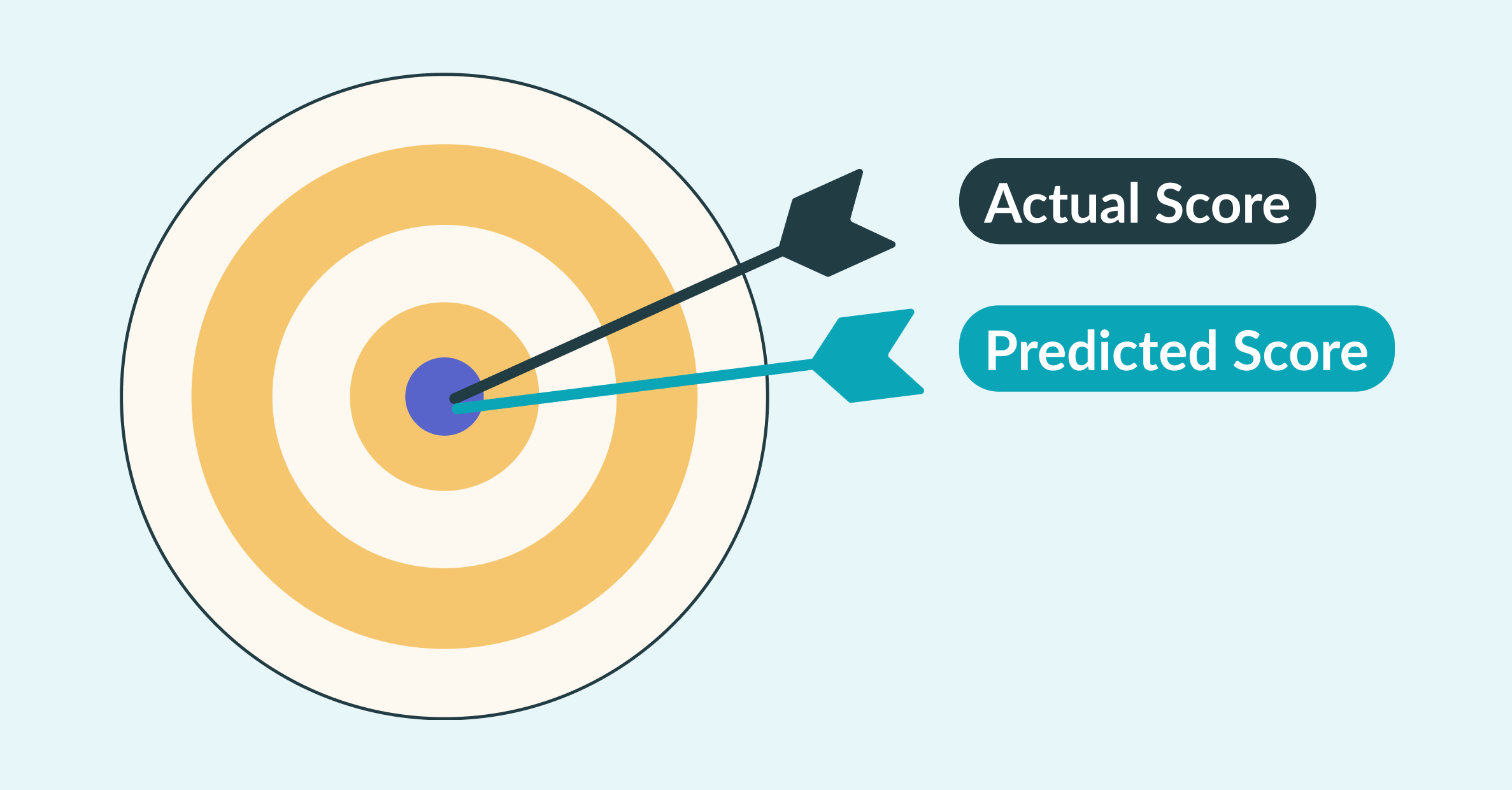 Actual Score

Predicted Score